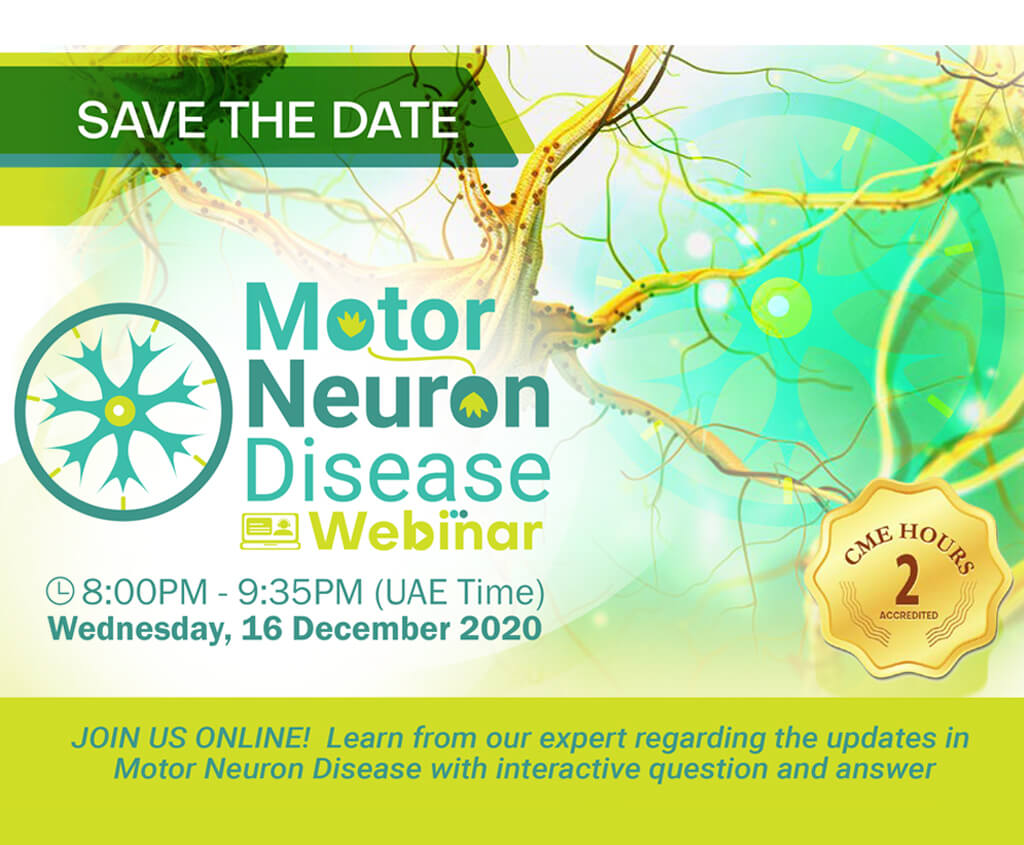 SAVE THE DATE

Motor Neuron Disease Webinar

8:00PM - 9:35PM (UAE Time)
Wednesday, 16 December 2020

CME HOURS
2
ACCREDITED

JOIN US ONLINE! Learn from our expert regarding the updates in Motor Neuron Disease with interactive question and answer